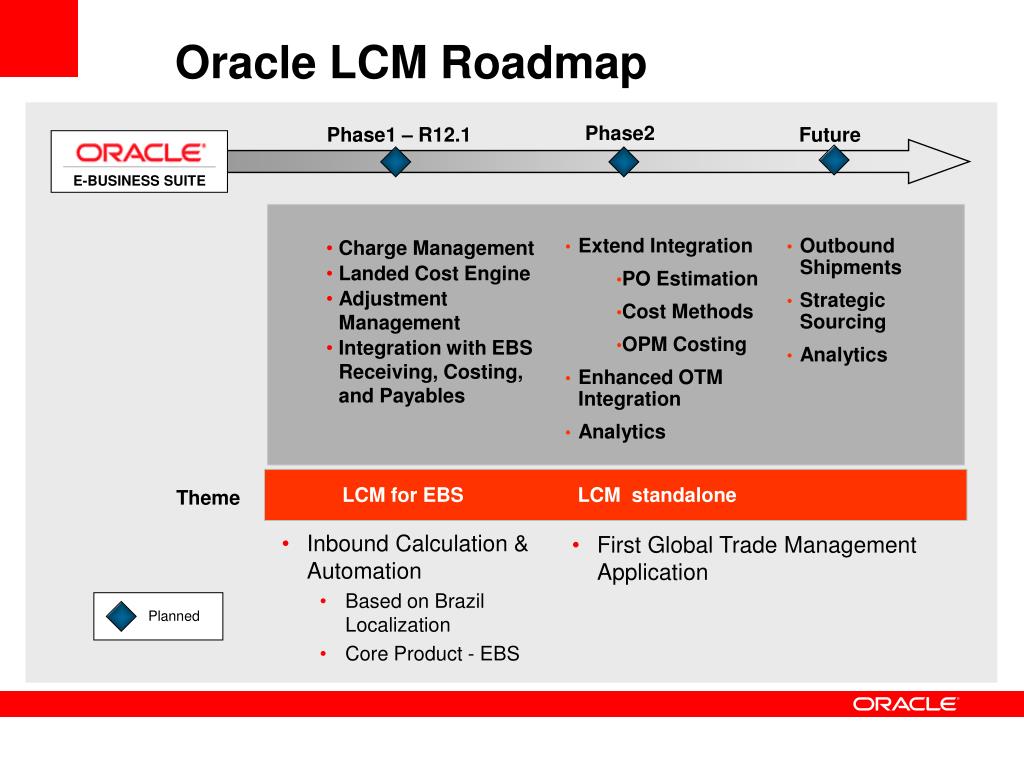 Oracle LCM Roadmap

ORACLE
E-BUSINESS SUITE

Phase1 – R12.1

Phase2

Future

• Charge Management
• Landed Cost Engine
• Adjustment Management
• Integration with EBS Receiving, Costing, and Payables

• Extend Integration
•PO Estimation
•Cost Methods
•OPM Costing
• Enhanced OTM Integration
• Analytics

• Outbound Shipments
• Strategic Sourcing
• Analytics

Theme

LCM for EBS

LCM standalone

• Inbound Calculation & Automation
• Based on Brazil Localization
• Core Product - EBS

• First Global Trade Management Application

Planned

ORACLE